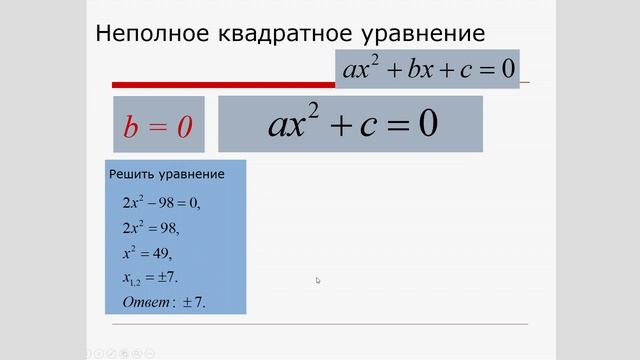 Неполное квадратное уравнение

$ax^2 + bx + c = 0$

$b = 0$

$ax^2 + c = 0$

Решить уравнение

$2x^2 - 98 = 0,$

$2x^2 = 98,$

$x^2 = 49,$

$x_{1,2} = \pm 7.$

$Ответ: \pm 7.$